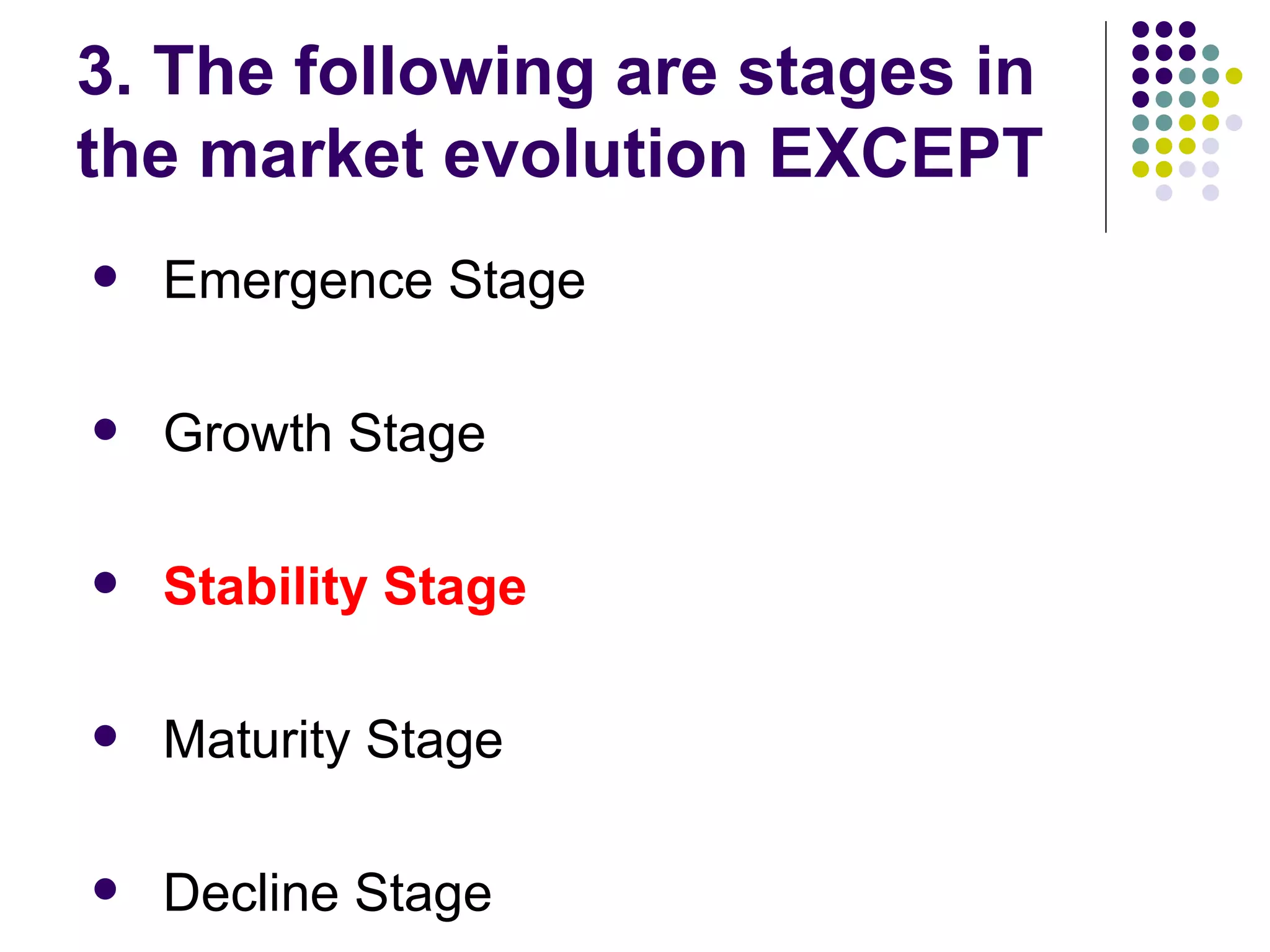 3. The following are stages in the market evolution EXCEPT

- Emergence Stage
- Growth Stage
- Stability Stage
- Maturity Stage
- Decline Stage